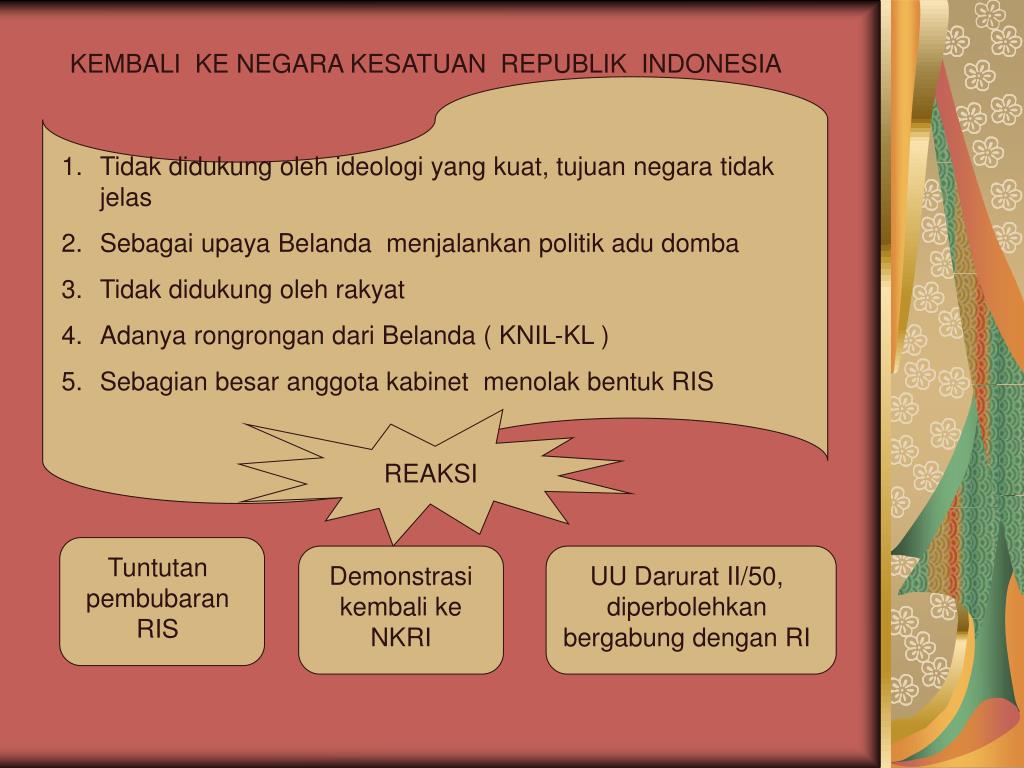 KEMBALI KE NEGARA KESATUAN REPUBLIK INDONESIA

1. Tidak didukung oleh ideologi yang kuat, tujuan negara tidak jelas
2. Sebagai upaya Belanda menjalankan politik adu domba
3. Tidak didukung oleh rakyat
4. Adanya rongrongan dari Belanda ( KNIL-KL )
5. Sebagian besar anggota kabinet menolak bentuk RIS

REAKSI

Tuntutan pembubaran RIS

Demonstrasi kembali ke NKRI

UU Darurat II/50, diperbolehkan bergabung dengan RI